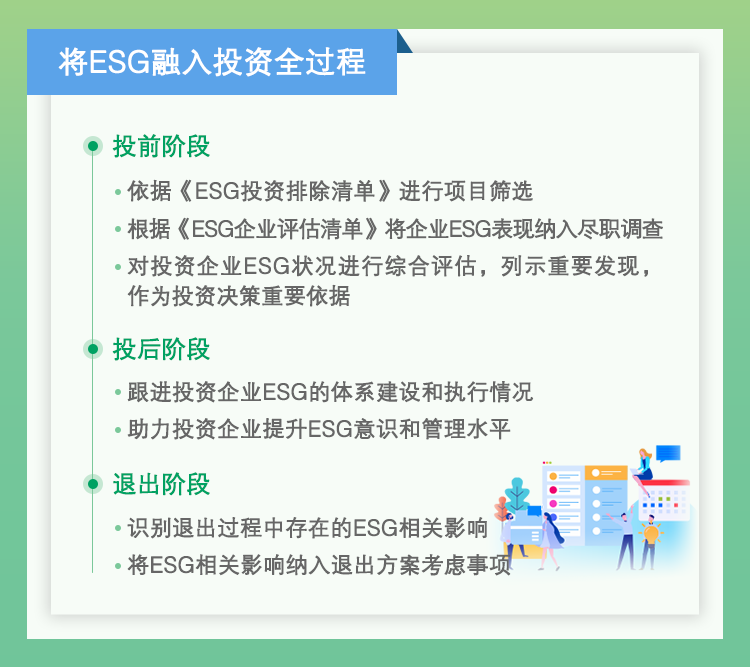 将ESG融入投资全过程

投前阶段

• 依据《ESG投资排除清单》进行项目筛选
• 根据《ESG企业评估清单》将企业ESG表现纳入尽职调查
• 对投资企业ESG状况进行综合评估，列示重要发现，作为投资决策重要依据

投后阶段

• 跟进投资企业ESG的体系建设和执行情况
• 助力投资企业提升ESG意识和管理水平

退出阶段

• 识别退出过程中存在的ESG相关影响
• 将ESG相关影响纳入退出方案考虑事项